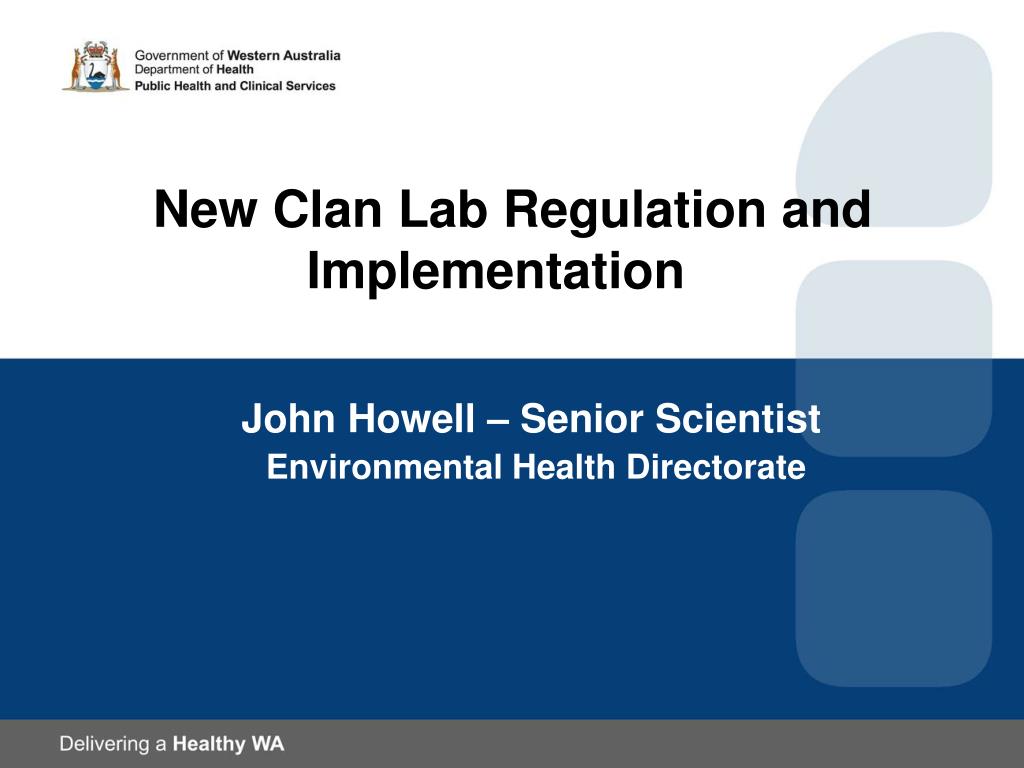 Government of Western Australia
Department of Health
Public Health and Clinical Services

New Clan Lab Regulation and Implementation

John Howell – Senior Scientist
Environmental Health Directorate

Delivering a Healthy WA